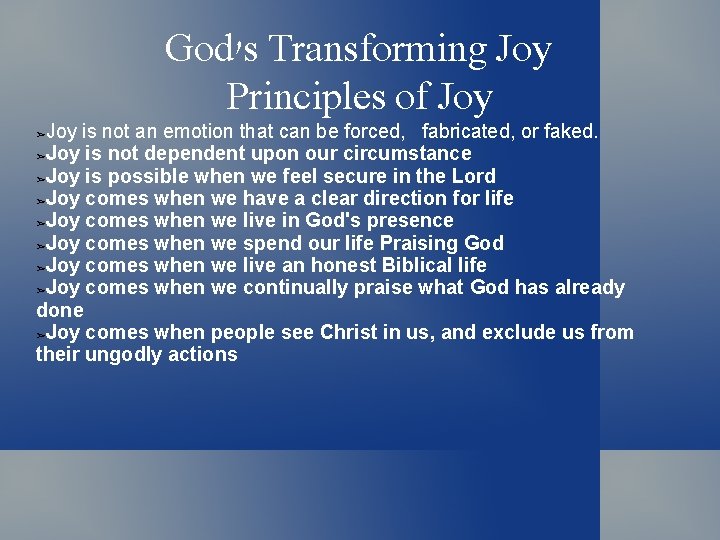 God's Transforming Joy
Principles of Joy

➢Joy is not an emotion that can be forced, fabricated, or faked.
➢Joy is not dependent upon our circumstance
➢Joy is possible when we feel secure in the Lord
➢Joy comes when we have a clear direction for life
➢Joy comes when we live in God's presence
➢Joy comes when we spend our life Praising God
➢Joy comes when we live an honest Biblical life
➢Joy comes when we continually praise what God has already done
➢Joy comes when people see Christ in us, and exclude us from their ungodly actions